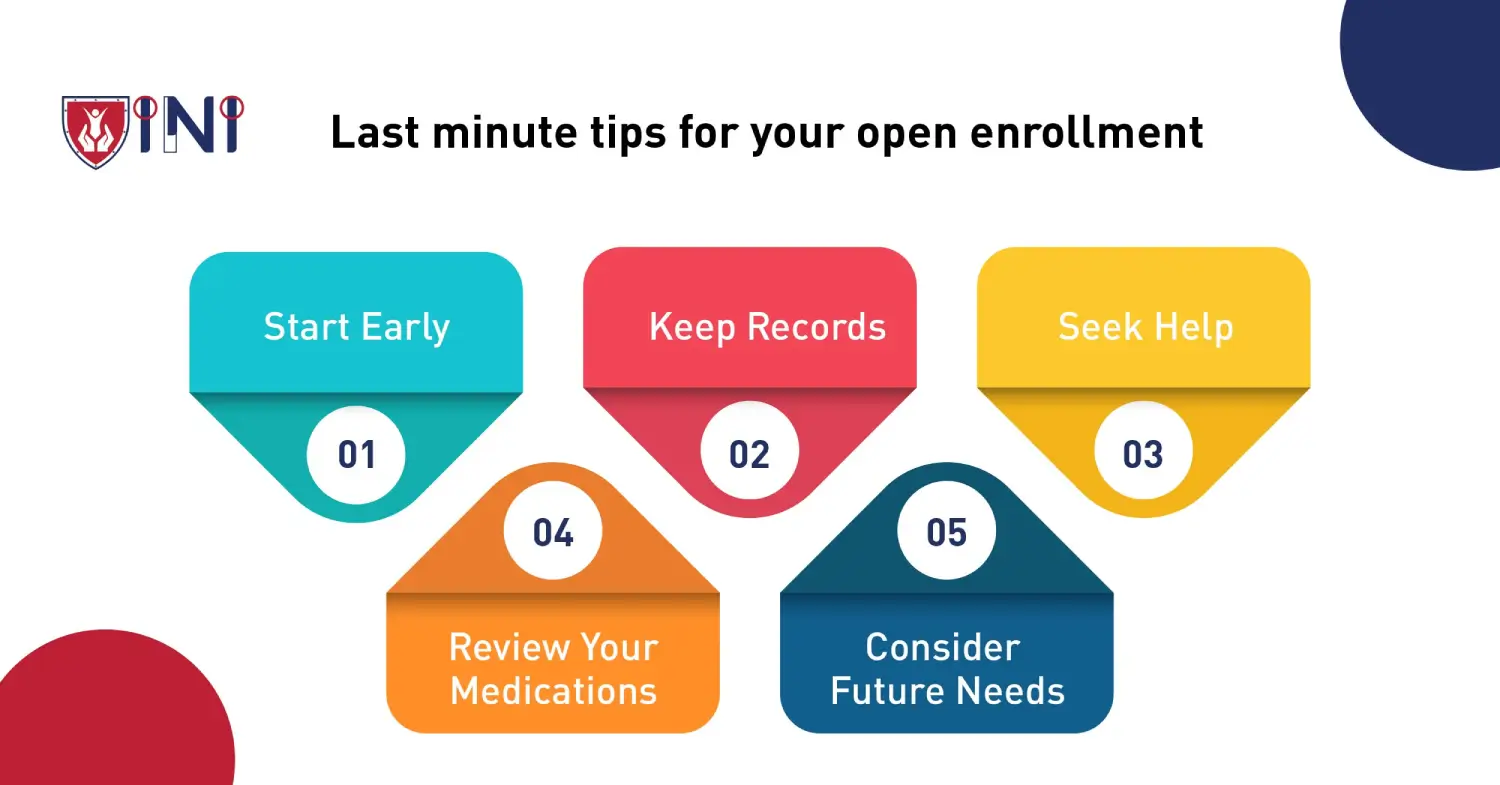 INI

Last minute tips for your open enrollment

Start Early
01

Keep Records
02

Seek Help
03

04
Review Your Medications

05
Consider Future Needs